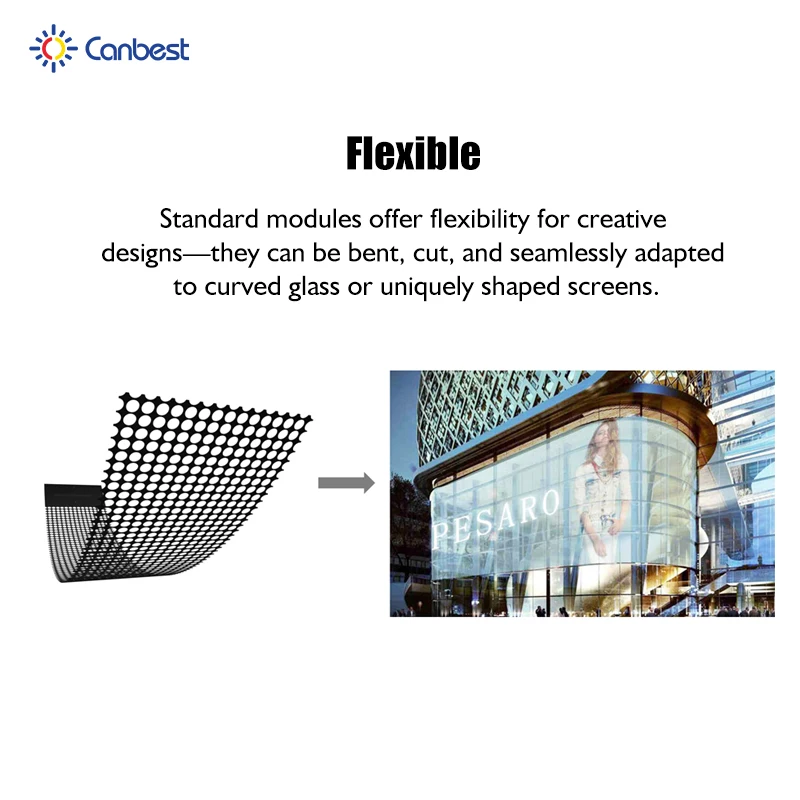 Canbest

Flexible

Standard modules offer flexibility for creative designs—they can be bent, cut, and seamlessly adapted to curved glass or uniquely shaped screens.

PESARO